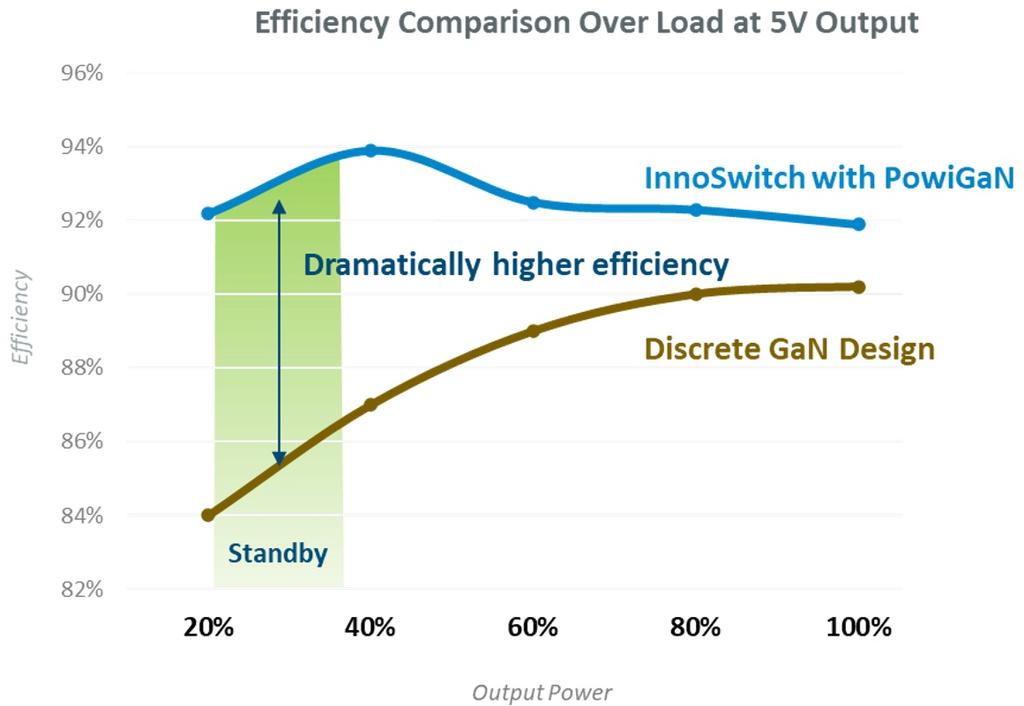 Efficiency Comparison Over Load at 5V Output

96%
94%
92%
90%
88%
86%
84%
82%

Efficiency

InnoSwitch with PowiGaN

Dramatically higher efficiency

Discrete GaN Design

Standby

20%
40%
60%
80%
100%

Output Power